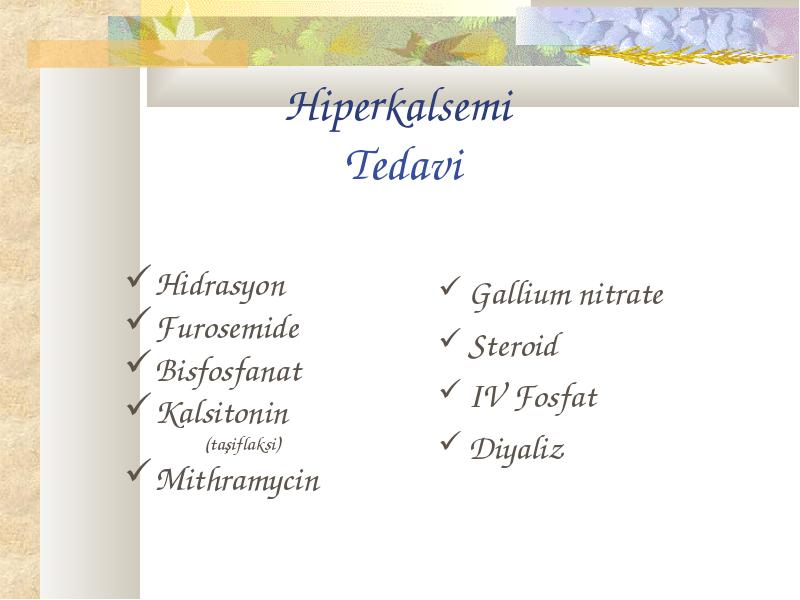 Hiperkalsemi
Tedavi

✓ Hidrasyon
✓ Furosemide
✓ Bisfosfanat
✓ Kalsitonin
(taşiflaksi)
✓ Mithramycin

✓ Gallium nitrate
✓ Steroid
✓ IV Fosfat
✓ Diyaliz